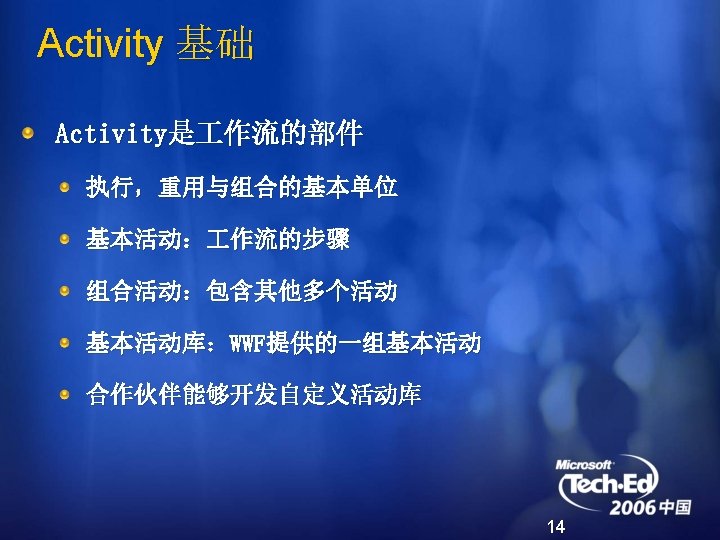 Activity 基础

Activity是工作流的部件

执行，重用与组合的基本单位

基本活动：工作流的步骤

组合活动：包含其他多个活动

基本活动库：WWF提供的一组基本活动

合作伙伴能够开发自定义活动库

Microsoft Tech·Ed 2006 中国

14